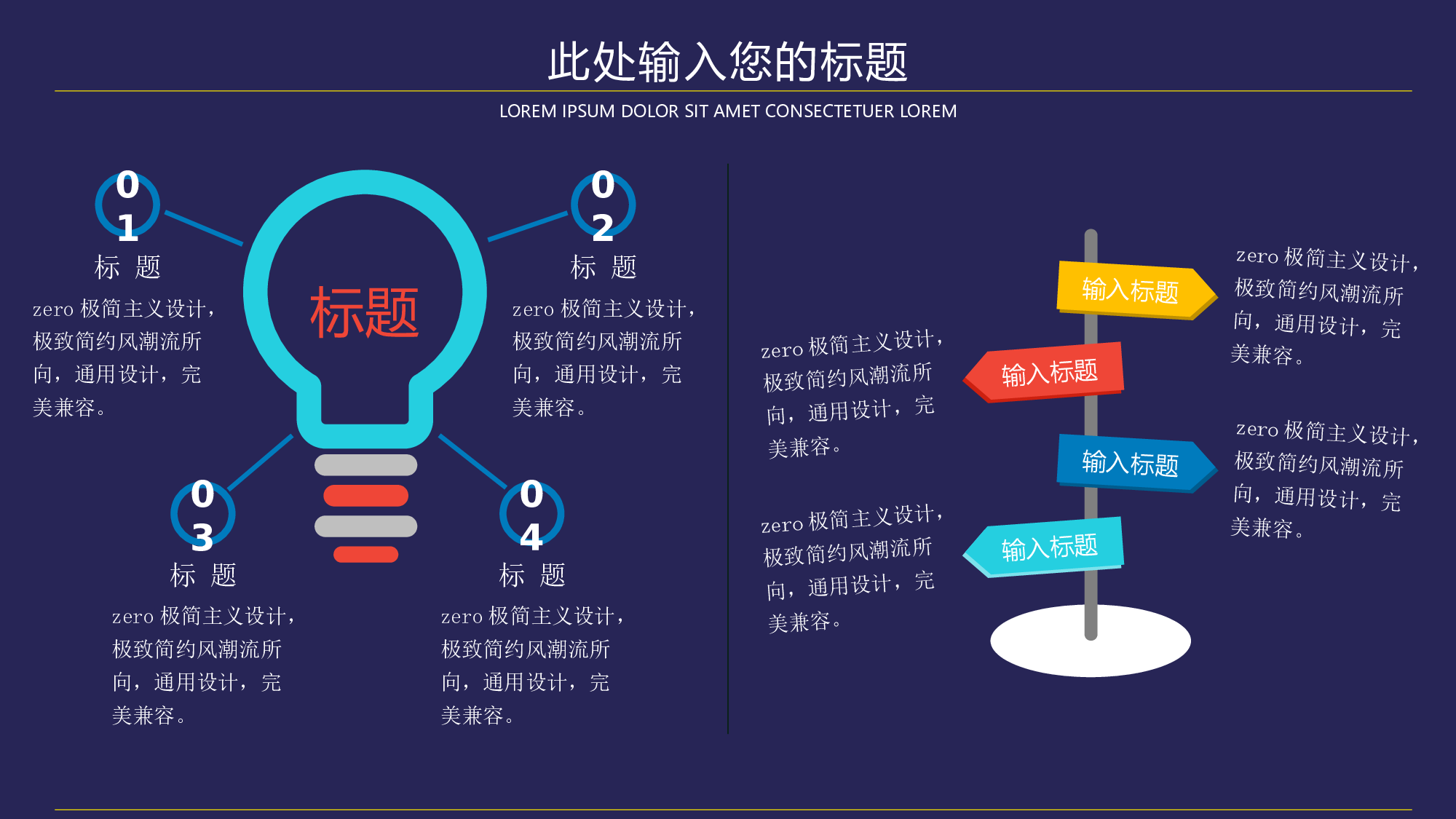 此处输入您的标题

LOREM IPSUM DOLOR SIT AMET CONSECTETUER LOREM

01
标 题
zero 极简主义设计，极致简约风潮流所向，通用设计，完美兼容。

标题

02
标 题
zero 极简主义设计，极致简约风潮流所向，通用设计，完美兼容。

03
标 题
zero 极简主义设计，极致简约风潮流所向，通用设计，完美兼容。

04
标 题
zero 极简主义设计，极致简约风潮流所向，通用设计，完美兼容。

输入标题

zero 极简主义设计，极致简约风潮流所向，通用设计，完美兼容。

输入标题

zero 极简主义设计，极致简约风潮流所向，通用设计，完美兼容。

输入标题

zero 极简主义设计，极致简约风潮流所向，通用设计，完美兼容。

输入标题

zero 极简主义设计，极致简约风潮流所向，通用设计，完美兼容。